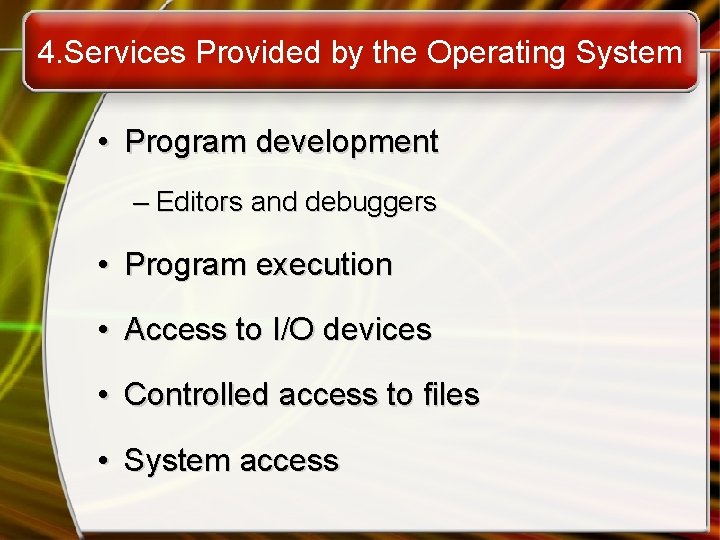 4.Services Provided by the Operating System

• Program development

– Editors and debuggers

• Program execution

• Access to I/O devices

• Controlled access to files

• System access